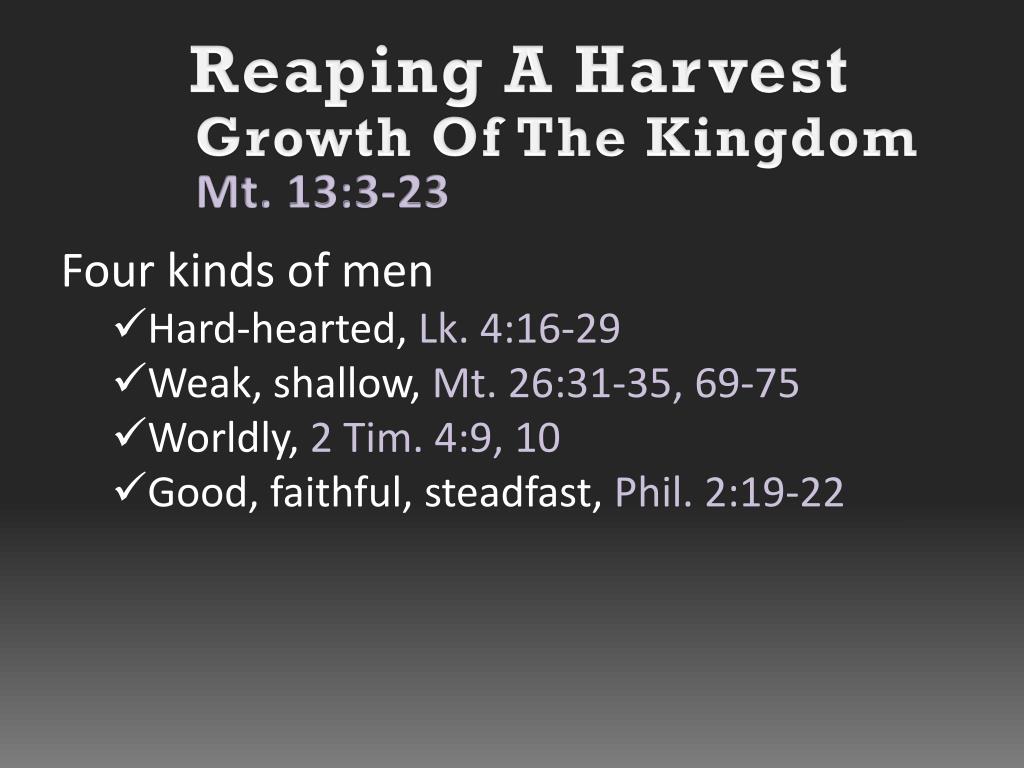 Reaping A Harvest
Growth Of The Kingdom
Mt. 13:3-23

Four kinds of men
✓Hard-hearted, Lk. 4:16-29
✓Weak, shallow, Mt. 26:31-35, 69-75
✓Worldly, 2 Tim. 4:9, 10
✓Good, faithful, steadfast, Phil. 2:19-22